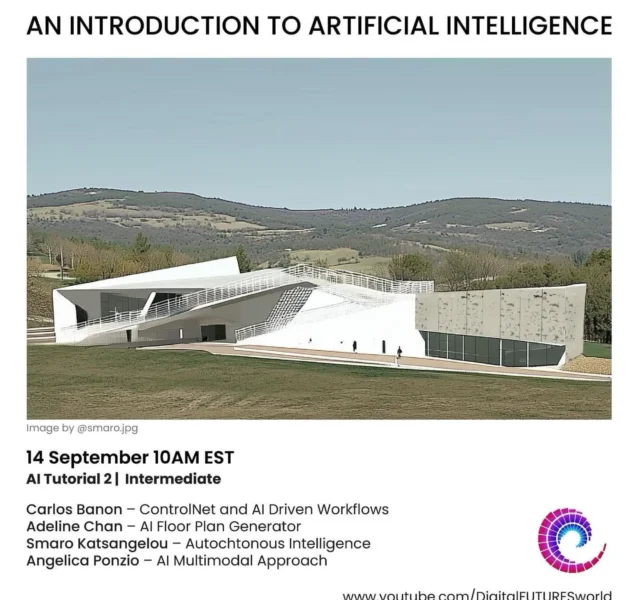 AN INTRODUCTION TO ARTIFICIAL INTELLIGENCE

Image by @smaro.jpg

14 September 10AM EST
AI Tutorial 2 | Intermediate

Carlos Banon – ControlNet and AI Driven Workflows
Adeline Chan – AI Floor Plan Generator
Smaro Katsangelou – Autochtonous Intelligence
Angelica Ponzio – AI Multimodal Approach

www.youtube.com/DigitalFUTURESworld